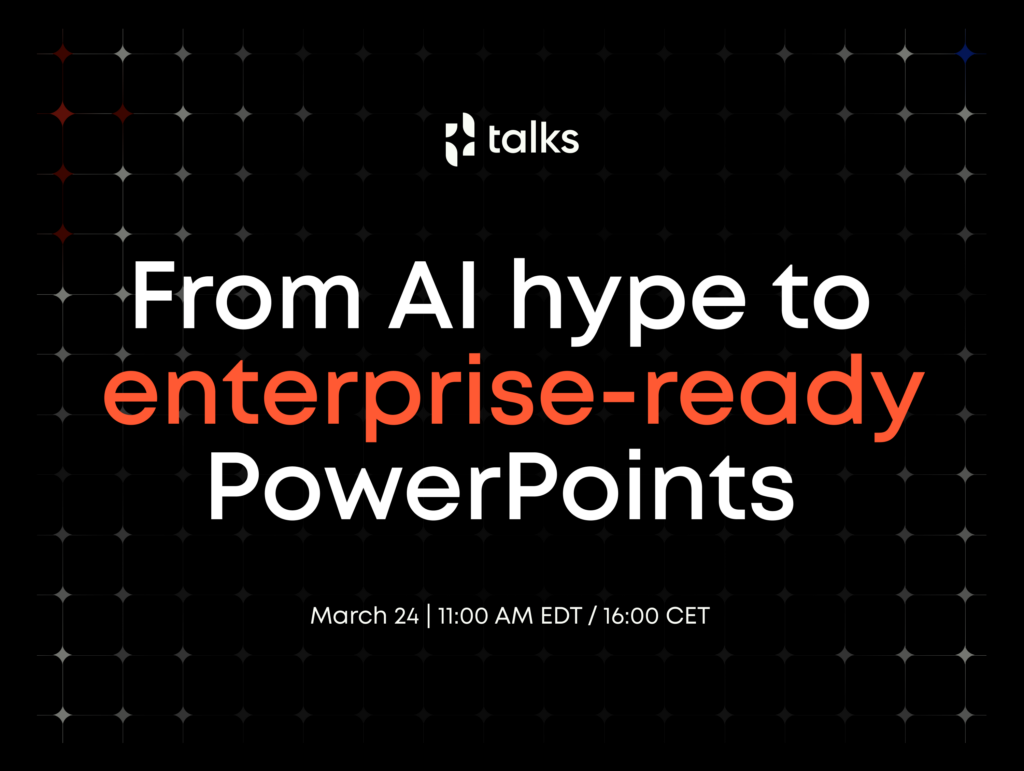 talks

From AI hype to enterprise-ready PowerPoints

March 24 | 11:00 AM EDT / 16:00 CET